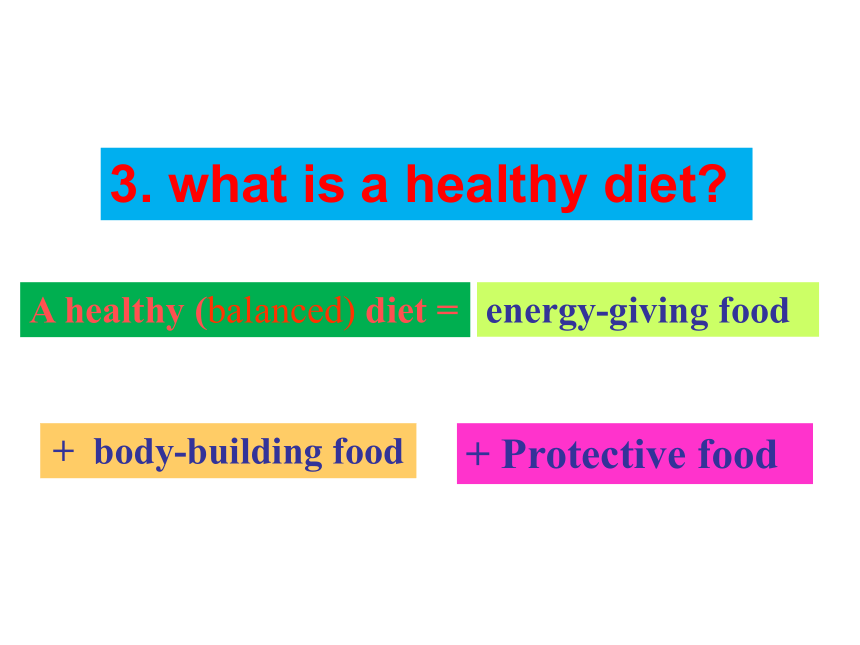 3. what is a healthy diet?

A healthy (balanced) diet = energy-giving food

+ body-building food

+ Protective food